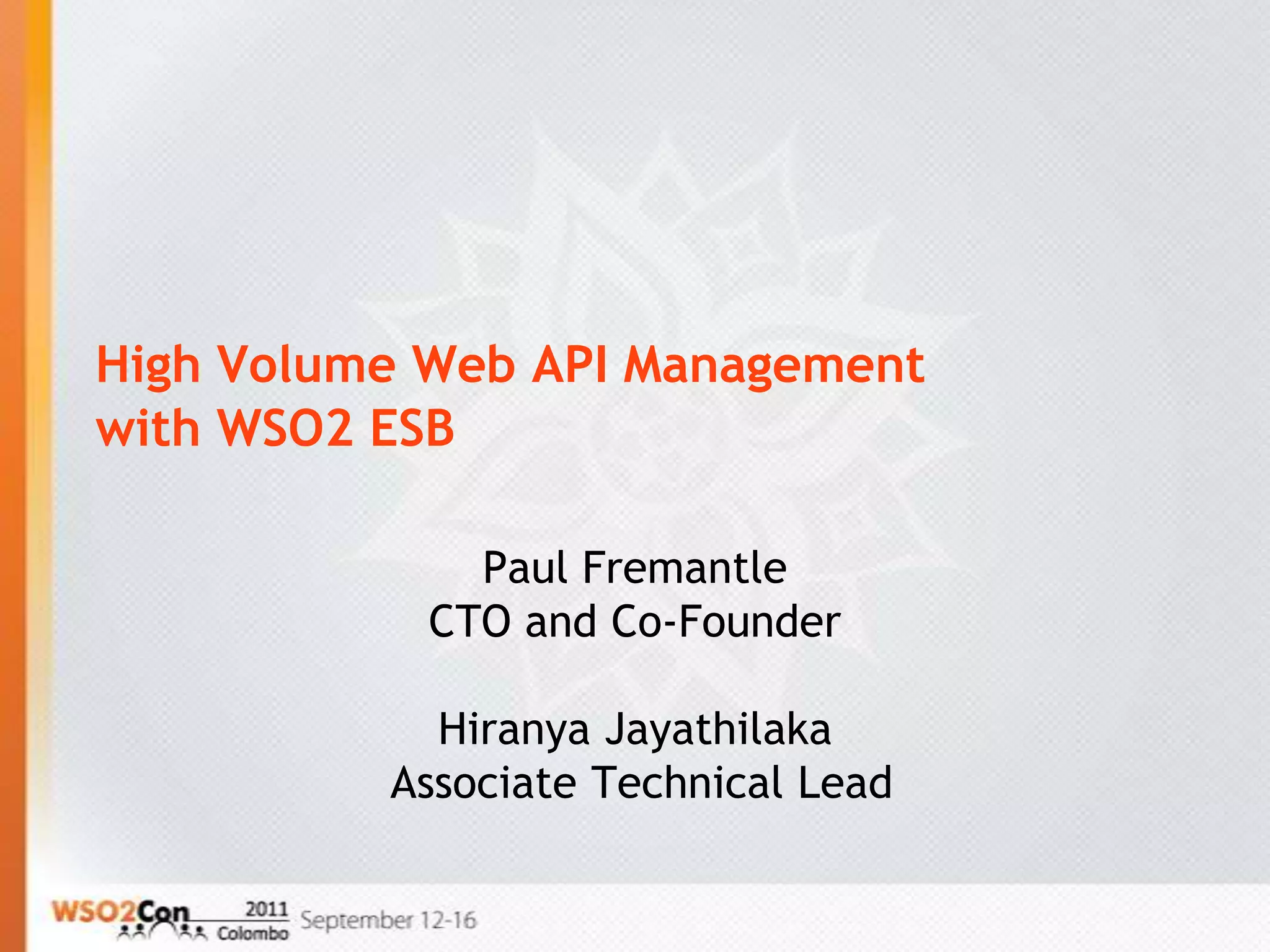 High Volume Web API Management with WSO2 ESB

Paul Fremantle
CTO and Co-Founder

Hiranya Jayathilaka
Associate Technical Lead

WSO2Con 2011 Colombo September 12-16